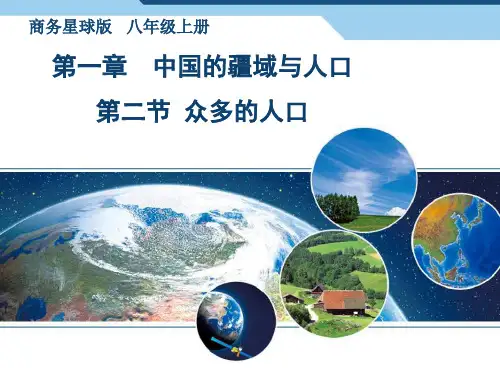 商务星球版　八年级上册

第一章　中国的疆域与人口

第二节 众多的人口